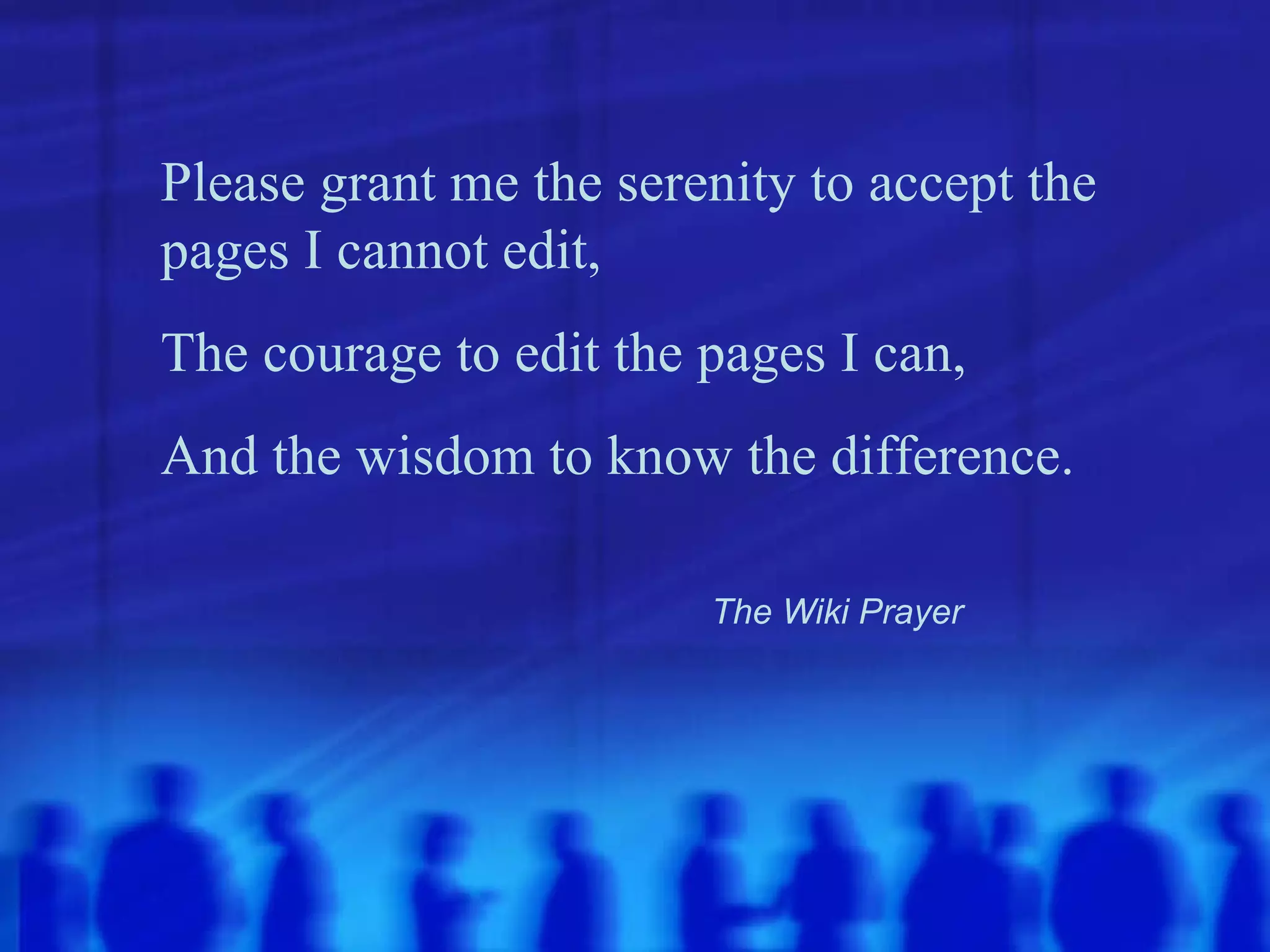 Please grant me the serenity to accept the pages I cannot edit,

The courage to edit the pages I can,

And the wisdom to know the difference.

The Wiki Prayer